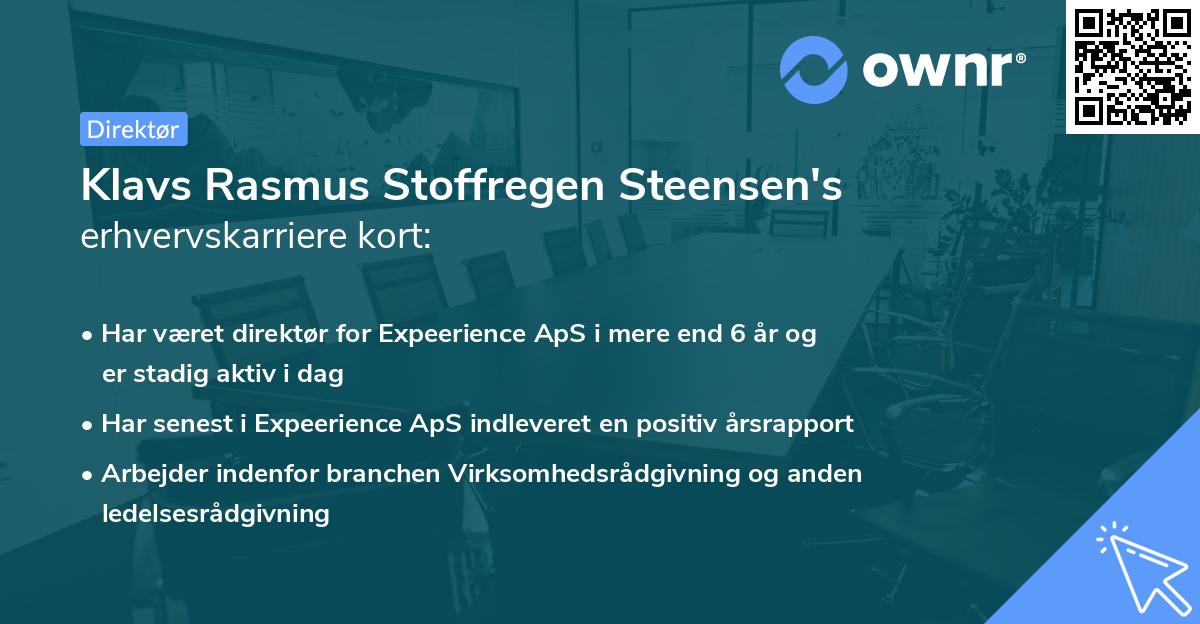 ownr®

Direktør

Klavs Rasmus Stoffregen Steensen's erhvervskarriere kort:

• Har været direktør for Expeerience ApS i mere end 6 år og er stadig aktiv i dag

• Har senest i Expeerience ApS indleveret en positiv årsrapport

• Arbejder indenfor branchen Virksomhedsrådgivning og anden ledelsesrådgivning